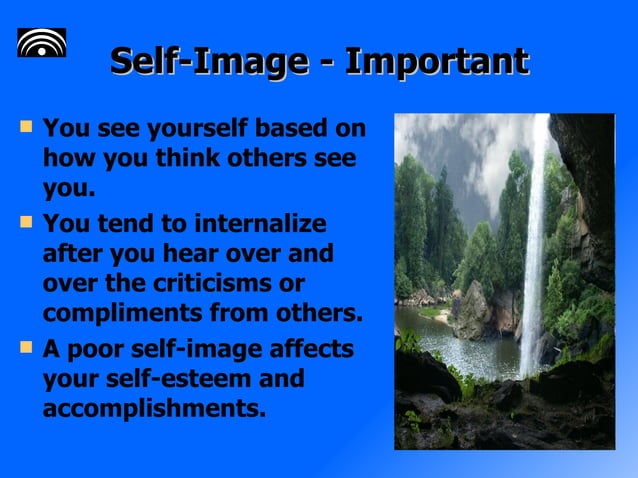 Self-Image - Important

- You see yourself based on how you think others see you.
- You tend to internalize after you hear over and over the criticisms or compliments from others.
- A poor self-image affects your self-esteem and accomplishments.